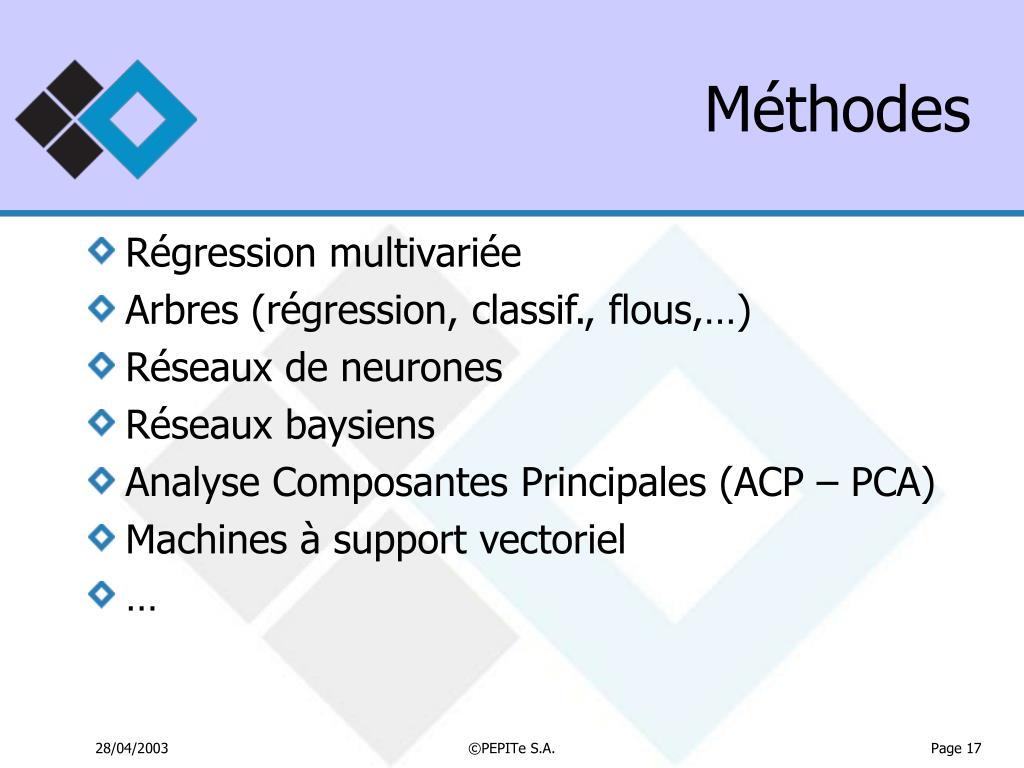 Méthodes

Régression multivariée

Arbres (régression, classif., flous,…)

Réseaux de neurones

Réseaux baysiens

Analyse Composantes Principales (ACP – PCA)

Machines à support vectoriel

…

28/04/2003

©PEPITe S.A.

Page 17